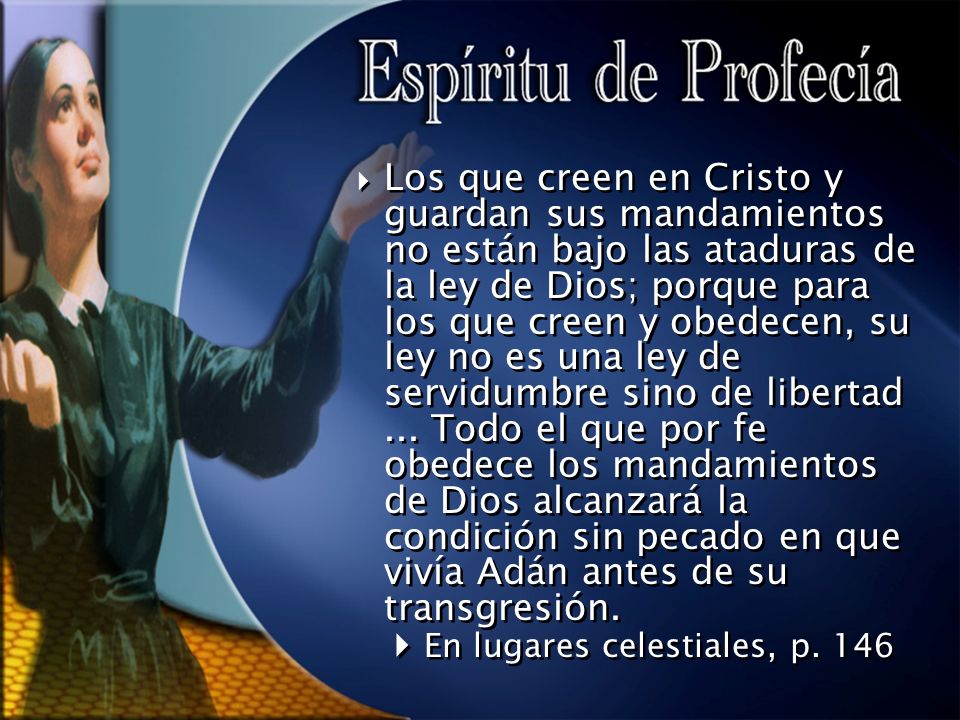 Espíritu de Profecía

Los que creen en Cristo y guardan sus mandamientos no están bajo las ataduras de la ley de Dios; porque para los que creen y obedecen, su ley no es una ley de servidumbre sino de libertad ... Todo el que por fe obedece los mandamientos de Dios alcanzará la condición sin pecado en que vivía Adán antes de su transgresión.

En lugares celestiales, p. 146